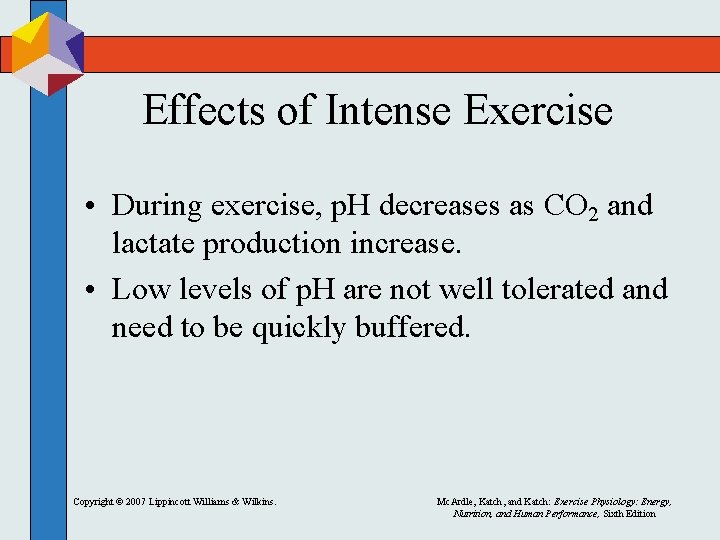 Effects of Intense Exercise

• During exercise, pH decreases as $CO_2$ and lactate production increase.

• Low levels of pH are not well tolerated and need to be quickly buffered.

Copyright © 2007 Lippincott Williams & Wilkins.

McArdle, Katch, and Katch: Exercise Physiology: Energy, Nutrition, and Human Performance, Sixth Edition